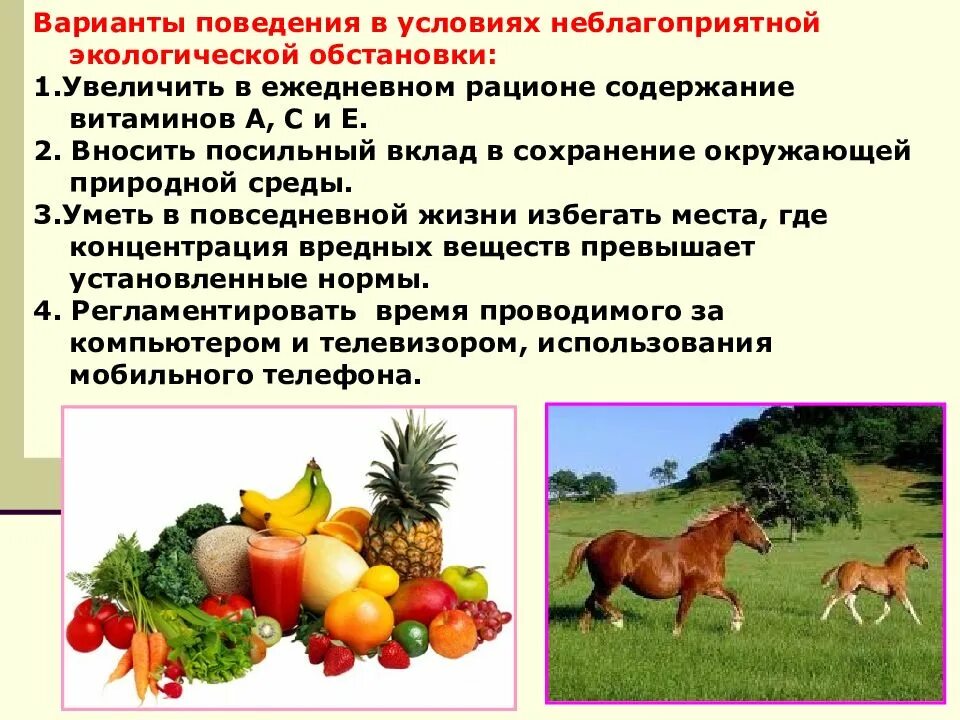 Варианты поведения в условиях неблагоприятной экологической обстановки:

1.Увеличить в ежедневном рационе содержание витаминов А, С и Е.

2. Вносить посильный вклад в сохранение окружающей природной среды.

3.Уметь в повседневной жизни избегать места, где концентрация вредных веществ превышает установленные нормы.

4. Регламентировать время проводимого за компьютером и телевизором, использования мобильного телефона.